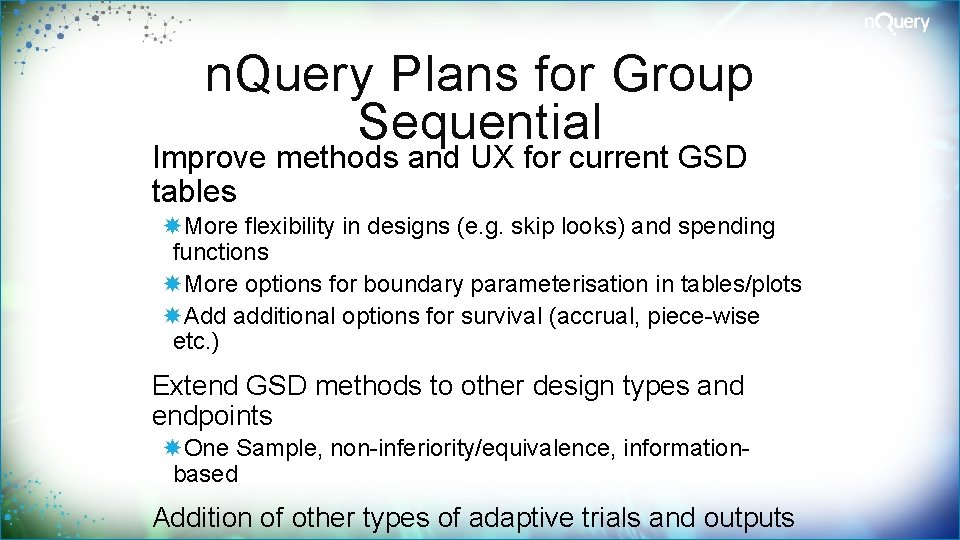 nQuery

nQuery Plans for Group Sequential

Improve methods and UX for current GSD tables

More flexibility in designs (e.g. skip looks) and spending functions

More options for boundary parameterisation in tables/plots

Add additional options for survival (accrual, piece-wise etc.)

Extend GSD methods to other design types and endpoints

One Sample, non-inferiority/equivalence, information-based

Addition of other types of adaptive trials and outputs